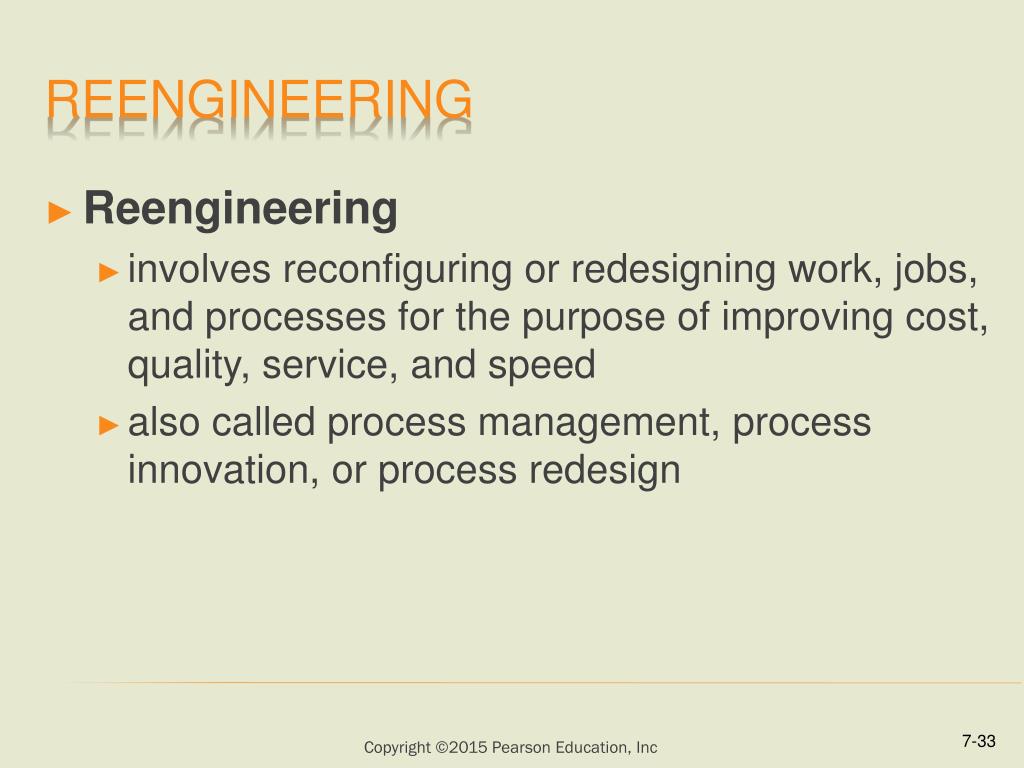 REENGINEERING

► Reengineering

► involves reconfiguring or redesigning work, jobs, and processes for the purpose of improving cost, quality, service, and speed

► also called process management, process innovation, or process redesign

Copyright ©2015 Pearson Education, Inc

7-33